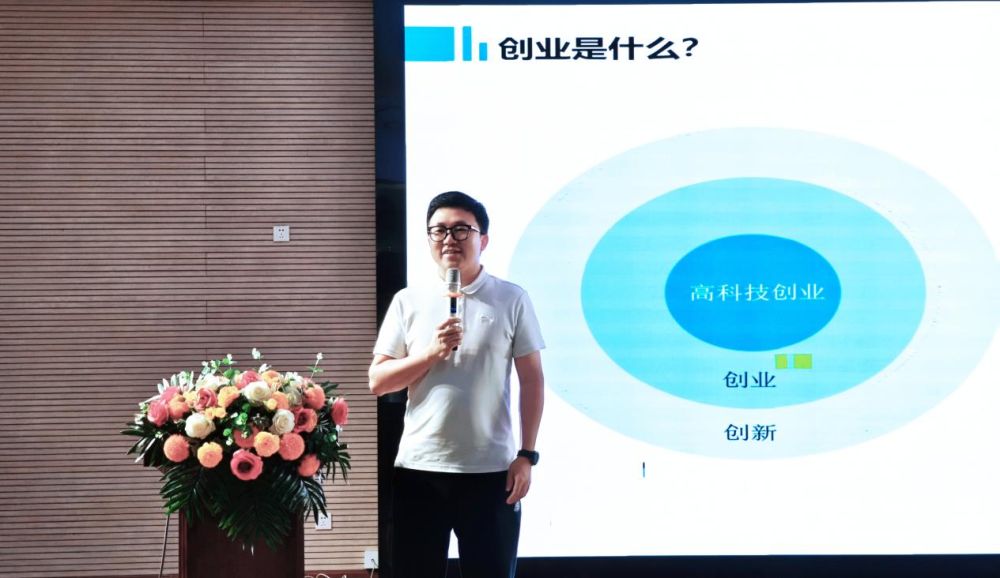 创业是什么？

高科技创业

创业

创新